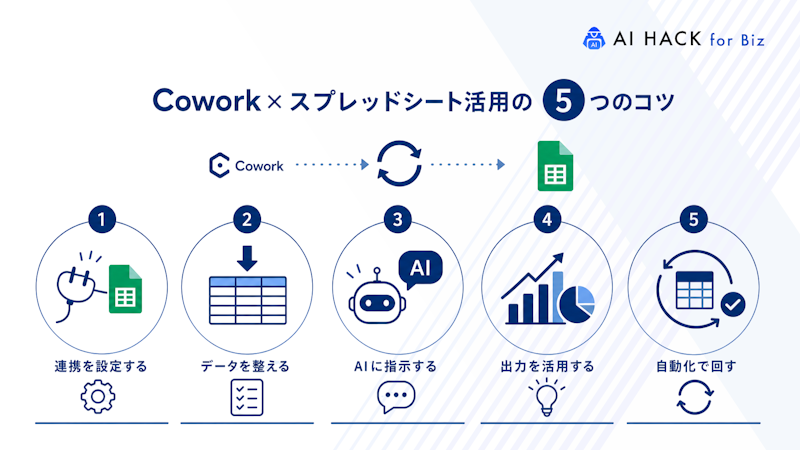 AI HACK for Biz

Cowork × スプレッドシート活用の 5 つのコツ

Cowork

1
連携を設定する

2
データを整える

3
AI
AIに指示する

4
出力を活用する

5
自動化で回す